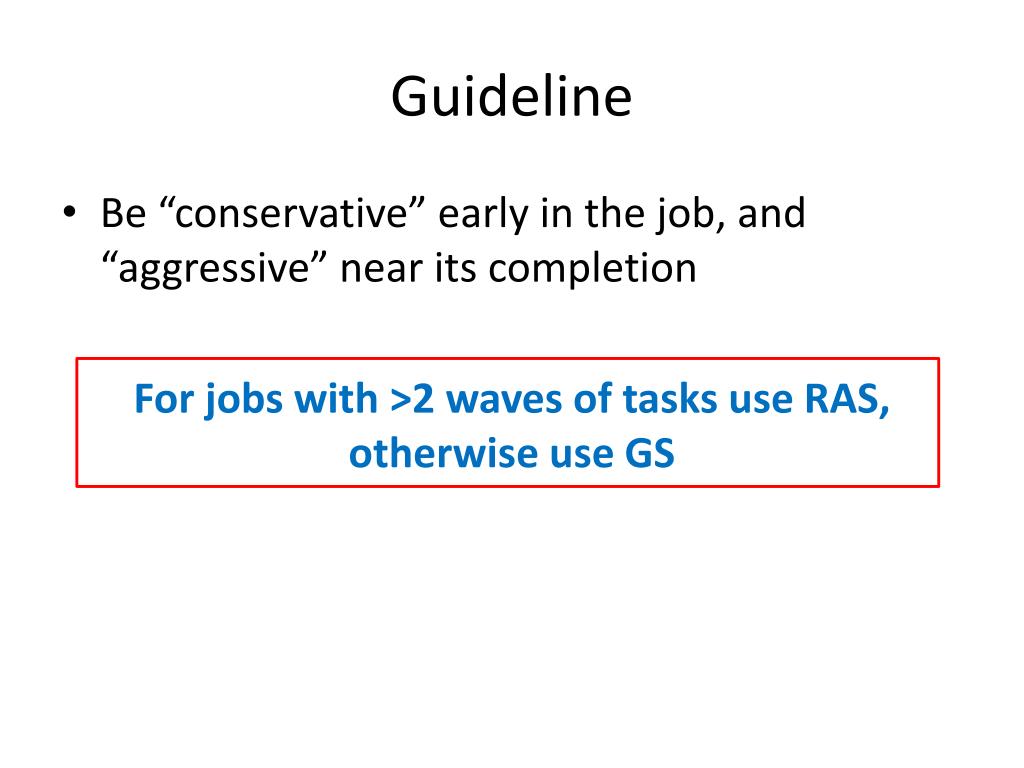 Guideline

• Be “conservative” early in the job, and “aggressive” near its completion

For jobs with >2 waves of tasks use RAS, otherwise use GS